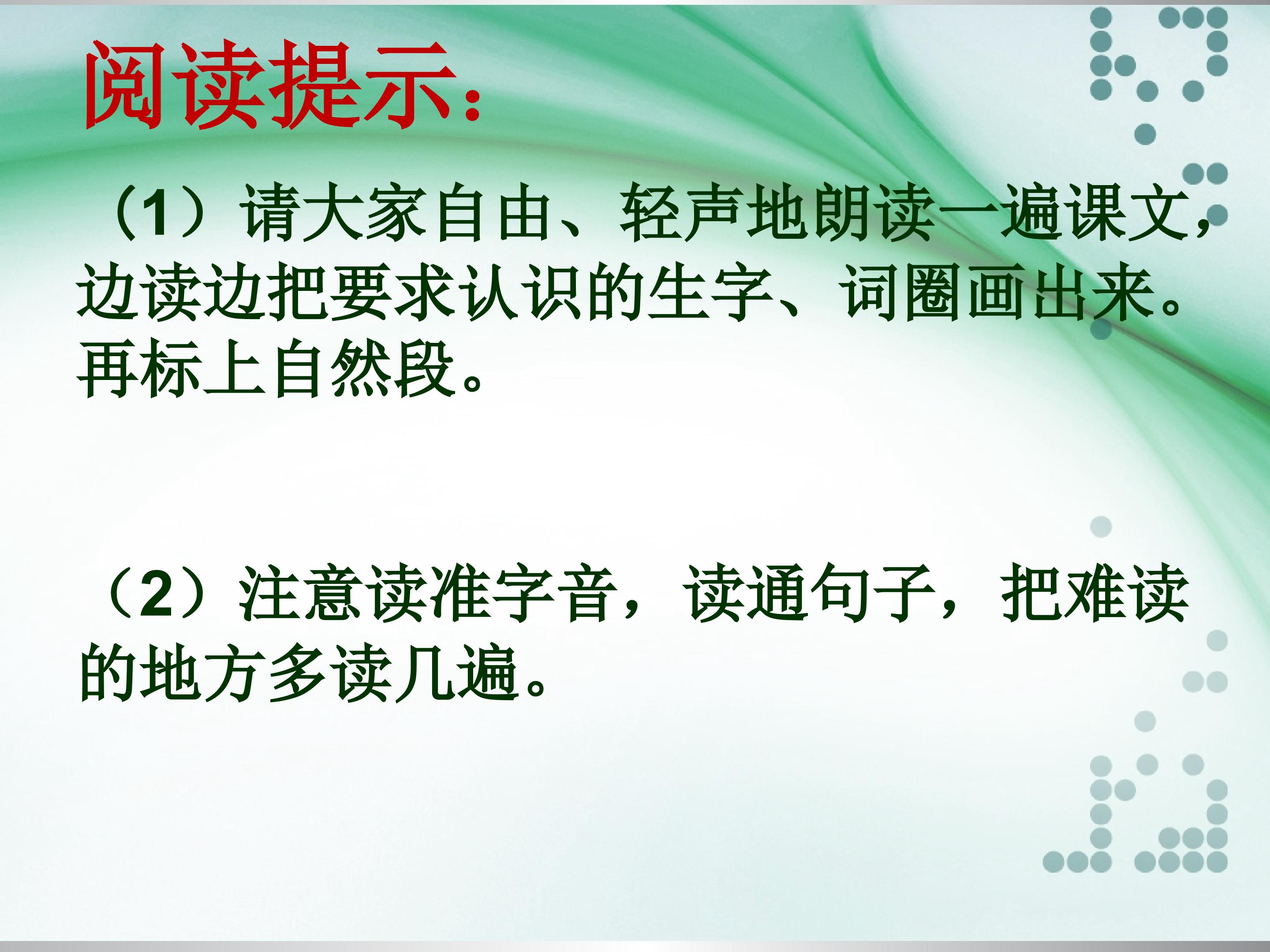 阅读提示：

（1）请大家自由、轻声地朗读一遍课文，边读边把要求认识的生字、词圈画出来。再标上自然段。

（2）注意读准字音，读通句子，把难读的地方多读几遍。